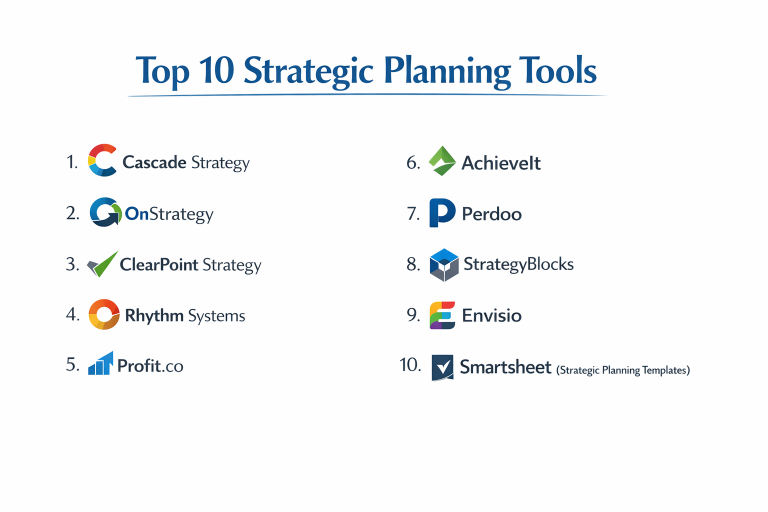 Top 10 Strategic Planning Tools

1. Cascade Strategy

2. OnStrategy

3. ClearPoint Strategy

4. Rhythm Systems

5. Profit.co

6. AchieveIt

7. Perdoo

8. StrategyBlocks

9. Envisio

10. Smartsheet (Strategic Planning Templates)